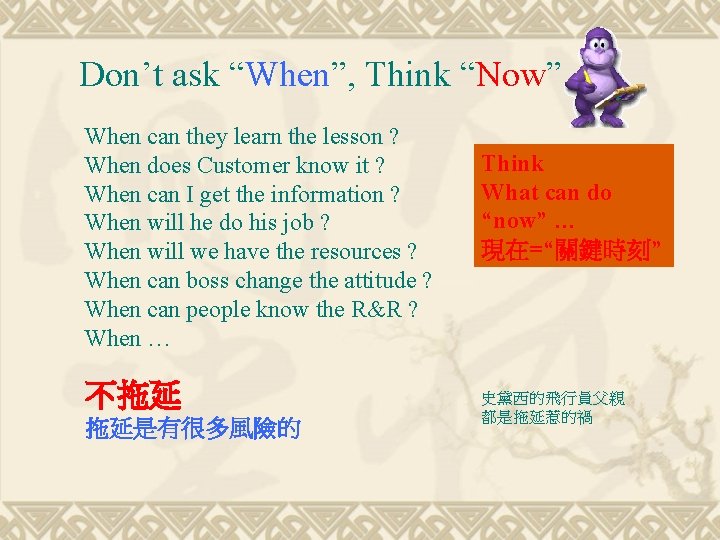 Don’t ask “When”, Think “Now”

When can they learn the lesson ?
When does Customer know it ?
When can I get the information ?
When will he do his job ?
When will we have the resources ?
When can boss change the attitude ?
When can people know the R&R ?
When …

Think
What can do
“now” …
現在=“關鍵時刻”

不拖延
拖延是有很多風險的

史黛西的飛行員父親
都是拖延惹的禍